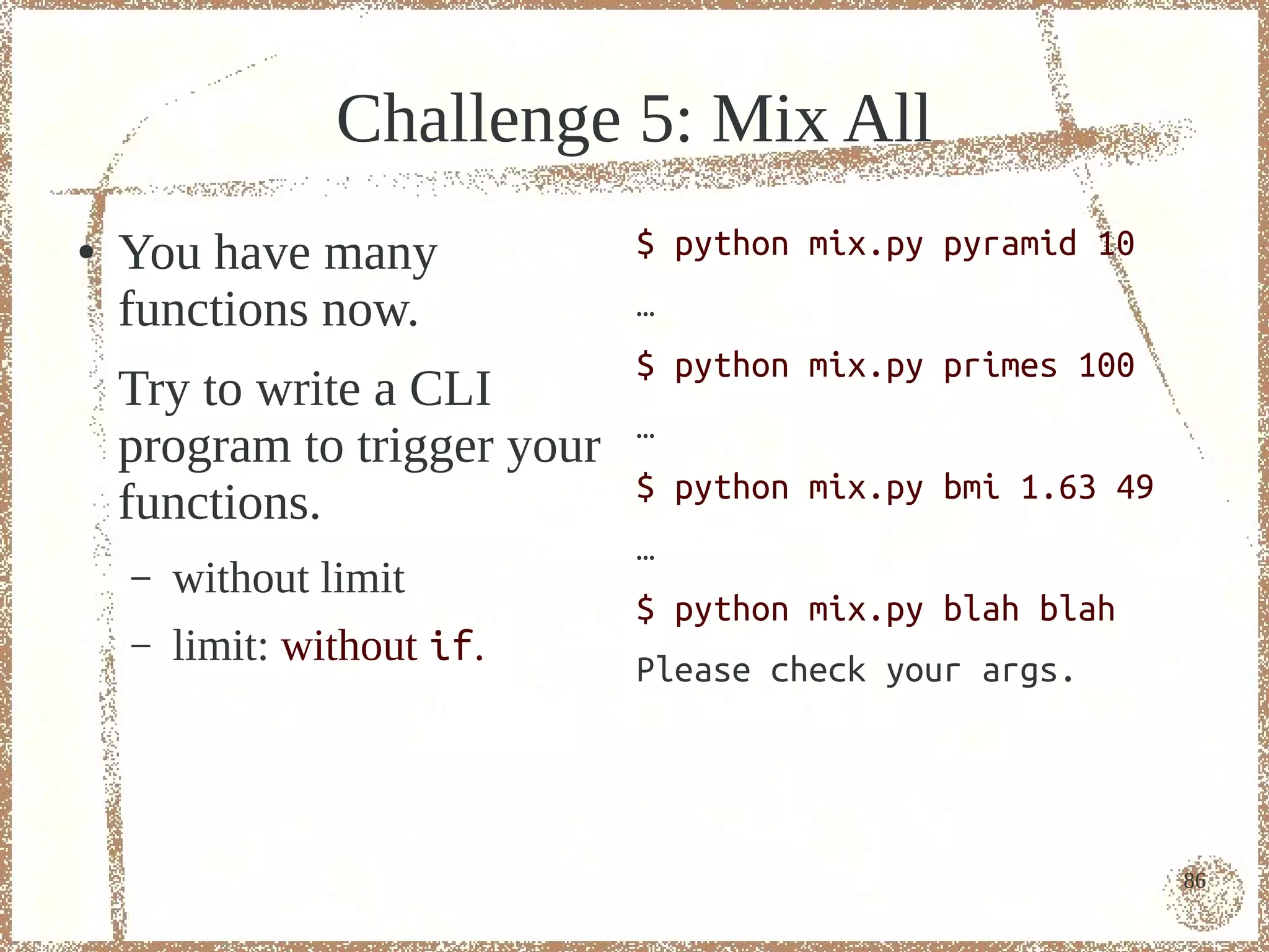 Challenge 5: Mix All

• You have many functions now.

Try to write a CLI program to trigger your functions.

– without limit

– limit: without if.

$ python mix.py pyramid 10

…

$ python mix.py primes 100

…

$ python mix.py bmi 1.63 49

…

$ python mix.py blah blah

Please check your args.

86